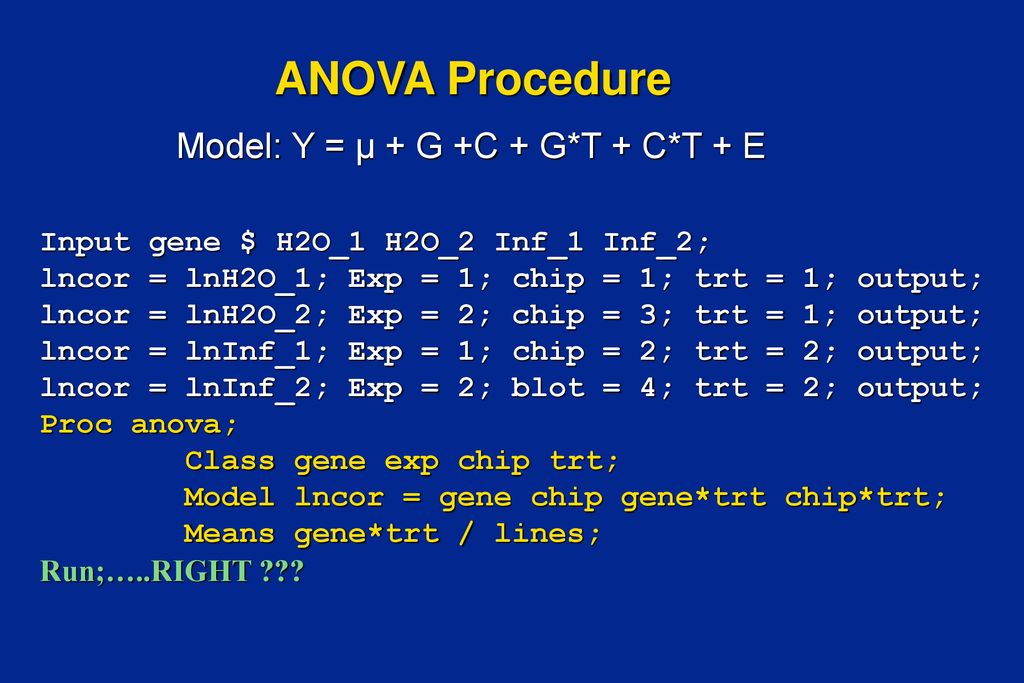 ANOVA Procedure

Model: Y = μ + G +C + G*T + C*T + E

Input gene $ H2O_1 H2O_2 Inf_1 Inf_2;
lncor = lnH2O_1; Exp = 1; chip = 1; trt = 1; output;
lncor = lnH2O_2; Exp = 2; chip = 3; trt = 1; output;
lncor = lnInf_1; Exp = 1; chip = 2; trt = 2; output;
lncor = lnInf_2; Exp = 2; blot = 4; trt = 2; output;
Proc anova;
Class gene exp chip trt;
Model lncor = gene chip gene*trt chip*trt;
Means gene*trt / lines;
Run;…..RIGHT ???